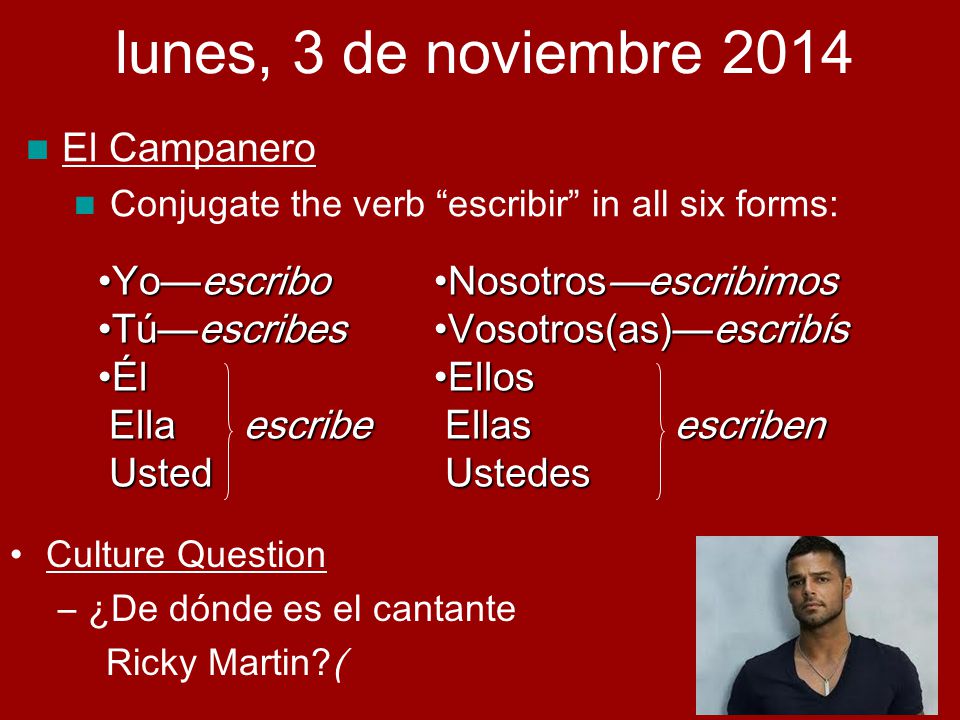 lunes, 3 de noviembre 2014

El Campanero

Conjugate the verb “escribir” in all six forms:

•Yo—escribo
•Tú—escribes
•Él
Ella escribe
Usted

•Nosotros—escribimos
•Vosotros(as)—escribís
•Ellos
Ellas escriben
Ustedes

• Culture Question

– ¿De dónde es el cantante Ricky Martin?(